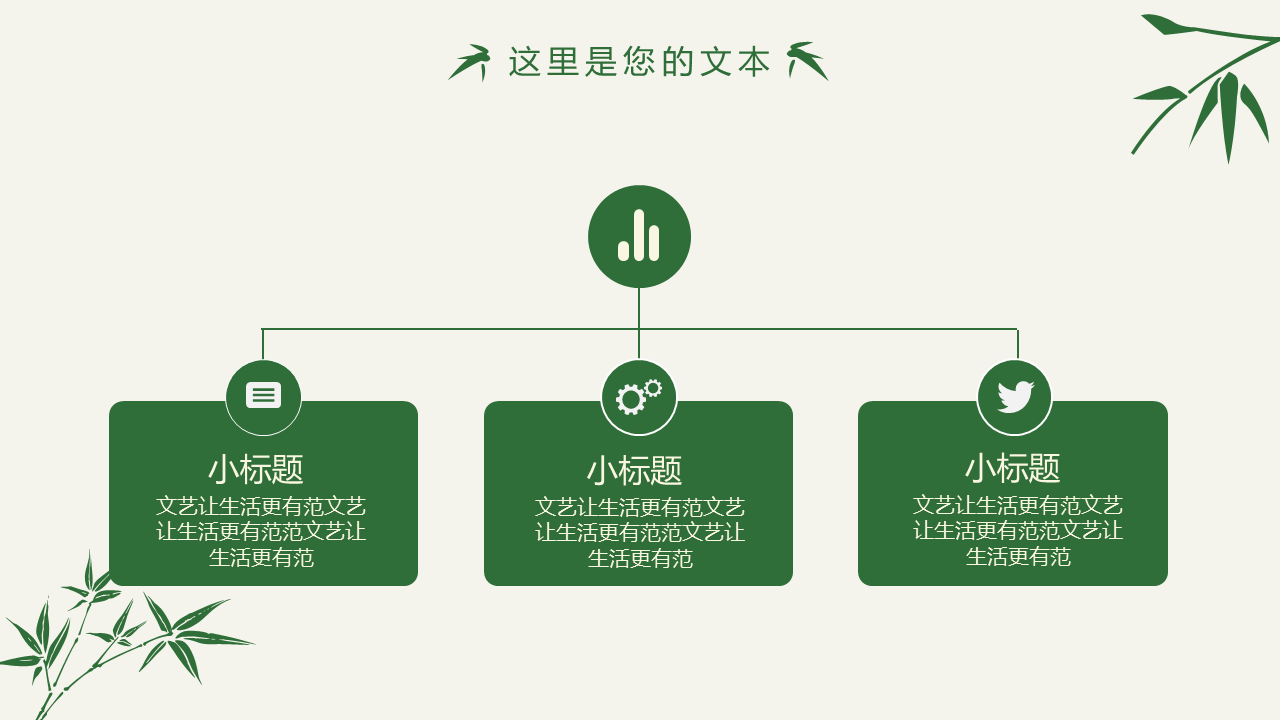 这里是您的文本

小标题
文艺让生活更有范文艺让生活更有范范文艺让生活更有范

小标题
文艺让生活更有范文艺让生活更有范范文艺让生活更有范

小标题
文艺让生活更有范文艺让生活更有范范文艺让生活更有范